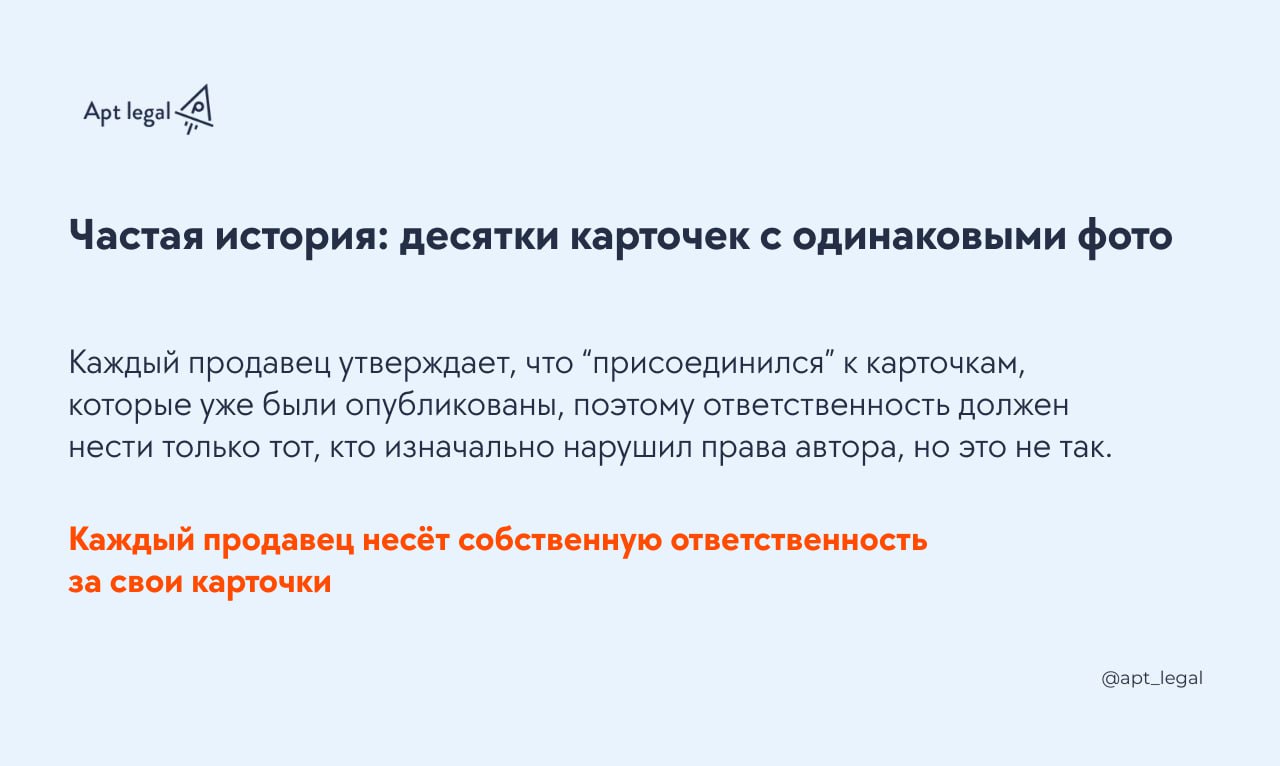 Apt legal

Частая история: десятки карточек с одинаковыми фото

Каждый продавец утверждает, что “присоединился” к карточкам, которые уже были опубликованы, поэтому ответственность должен нести только тот, кто изначально нарушил права автора, но это не так.

Каждый продавец несёт собственную ответственность за свои карточки

@apt_legal